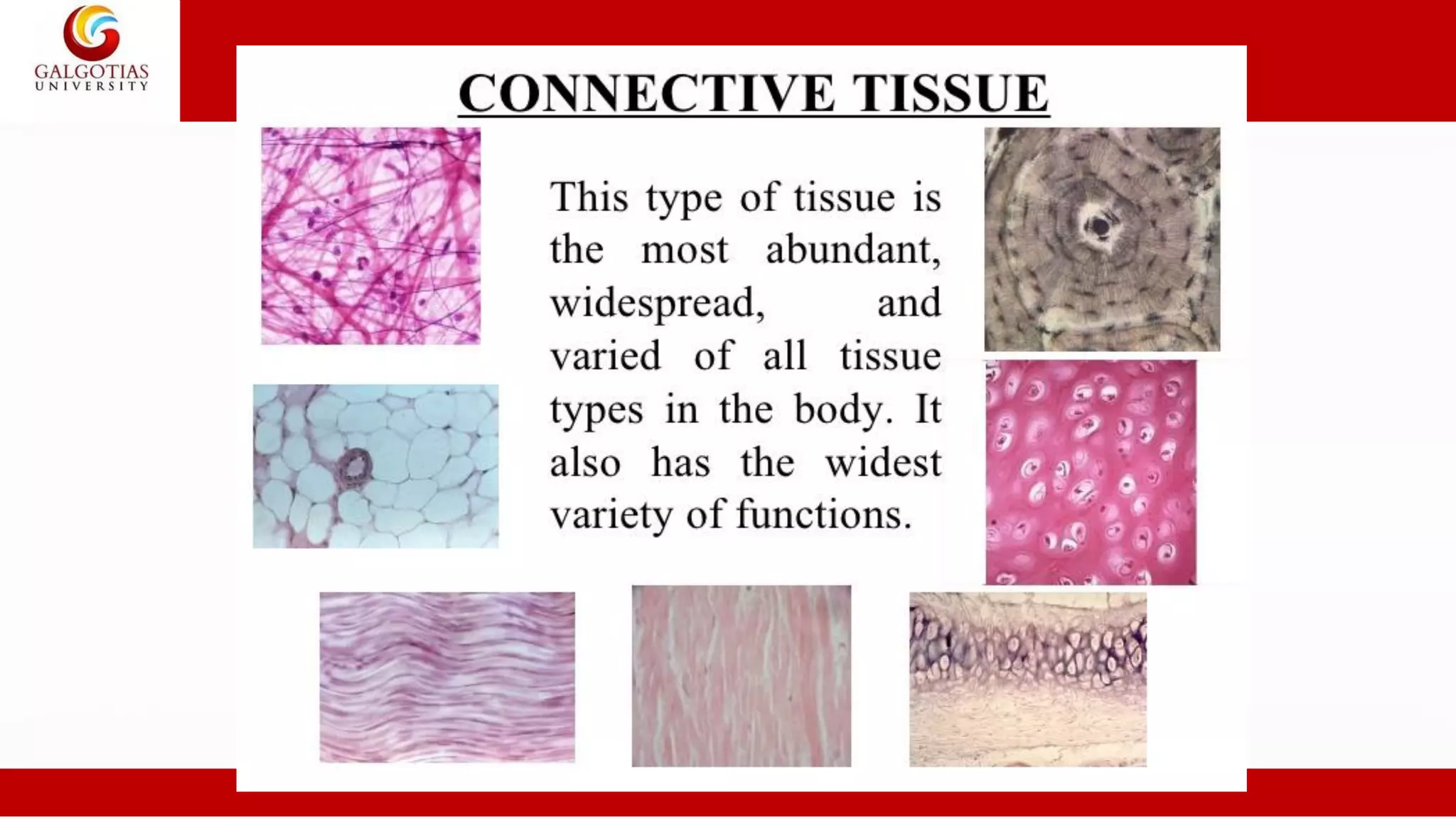 GALGOTIAS
UNIVERSITY

CONNECTIVE TISSUE

This type of tissue is the most abundant, widespread, and varied of all tissue types in the body. It also has the widest variety of functions.